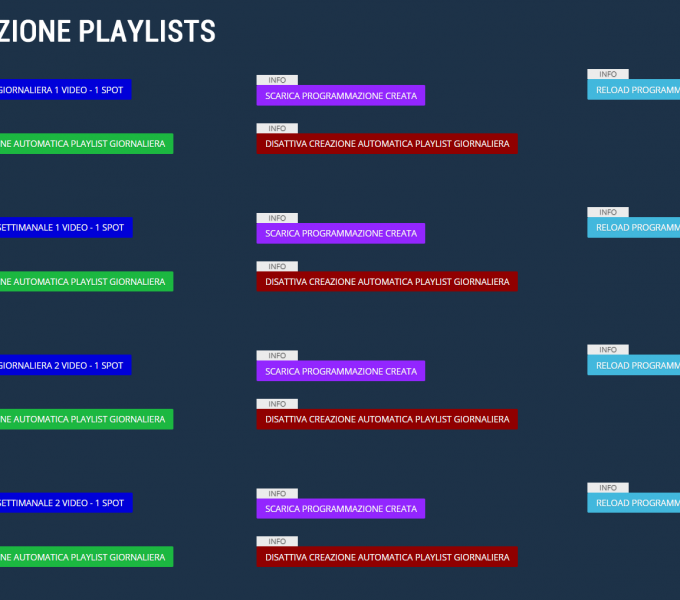 ZIONE PLAYLISTS

GIORNALIERA 1 VIDEO - 1 SPOT

INFO
SCARICA PROGRAMMAZIONE CREATA

INFO
RELOAD PROGRAMM

NE AUTOMATICA PLAYLIST GIORNALIERA

INFO
DISATTIVA CREAZIONE AUTOMATICA PLAYLIST GIORNALIERA

SETTIMANALE 1 VIDEO - 1 SPOT

INFO
SCARICA PROGRAMMAZIONE CREATA

INFO
RELOAD PROGRAMM

NE AUTOMATICA PLAYLIST GIORNALIERA

INFO
DISATTIVA CREAZIONE AUTOMATICA PLAYLIST GIORNALIERA

GIORNALIERA 2 VIDEO - 1 SPOT

INFO
SCARICA PROGRAMMAZIONE CREATA

INFO
RELOAD PROGRAMM

NE AUTOMATICA PLAYLIST GIORNALIERA

INFO
DISATTIVA CREAZIONE AUTOMATICA PLAYLIST GIORNALIERA

SETTIMANALE 2 VIDEO - 1 SPOT

INFO
SCARICA PROGRAMMAZIONE CREATA

INFO
RELOAD PROGRAMM

NE AUTOMATICA PLAYLIST GIORNALIERA

INFO
DISATTIVA CREAZIONE AUTOMATICA PLAYLIST GIORNALIERA